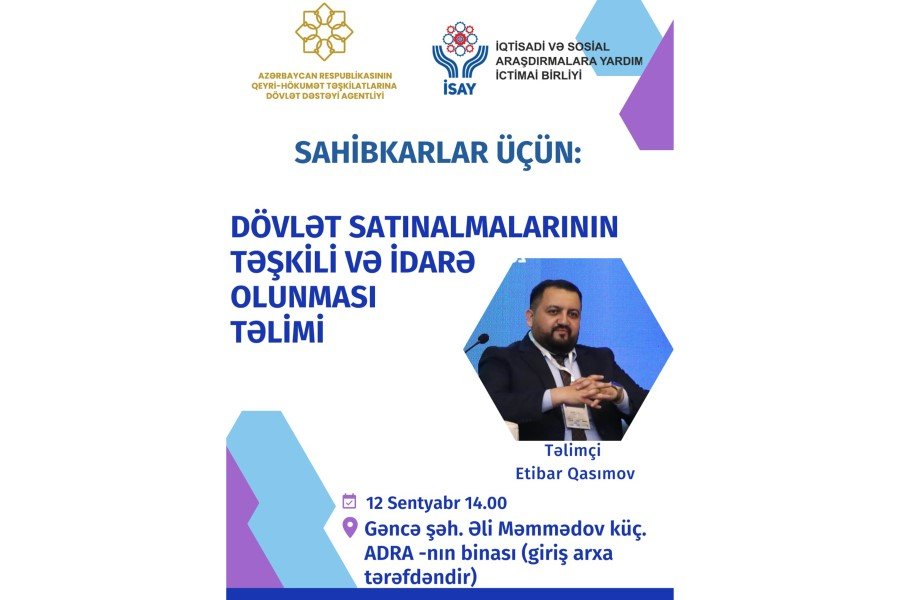 AZƏRBAYCAN RESPUBLİKASININ QEYRİ-HÖKUMƏT TƏŞKİLATLARINA DÖVLƏT DƏSTƏYİ AGENTLİYİ

İSAY

İQTİSADİ VƏ SOSİAL ARAŞDIRMALARA YARDIM İCTİMAİ BİRLİYİ

SAHİBKARLAR ÜÇÜN:

DÖVLƏT SATINALMALARININ TƏŞKİLİ VƏ İDARƏ OLUNMASI TƏLİMİ

Təlimçi
Etibar Qasımov

12 Sentyabr 14.00

Gəncə şəh. Əli Məmmədov küç. ADRA -nın binası (giriş arxa tərəfdəndir)